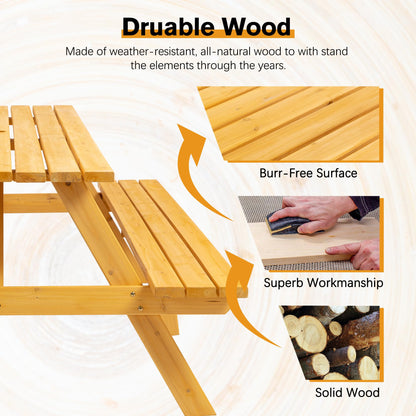 Druable Wood

Made of weather-resistant, all-natural wood to with stand the elements through the years.

Burr-Free Surface

Superb Workmanship

Solid Wood